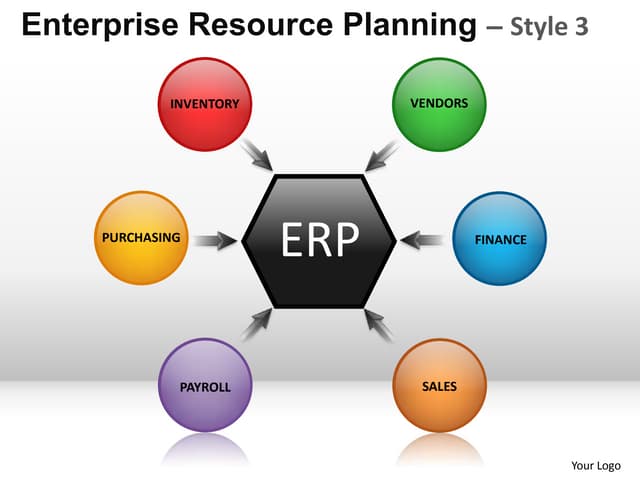 Enterprise Resource Planning – Style 3

INVENTORY

VENDORS

PURCHASING

ERP

FINANCE

PAYROLL

SALES

Your Logo